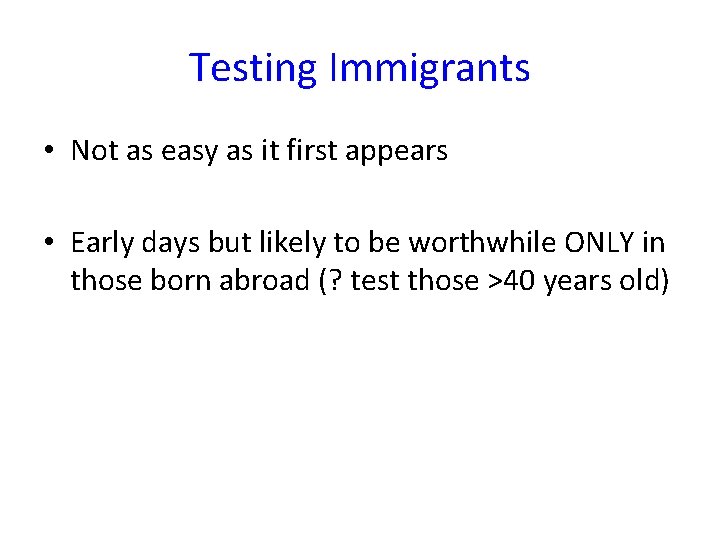 Testing Immigrants

• Not as easy as it first appears

• Early days but likely to be worthwhile ONLY in those born abroad (? test those >40 years old)